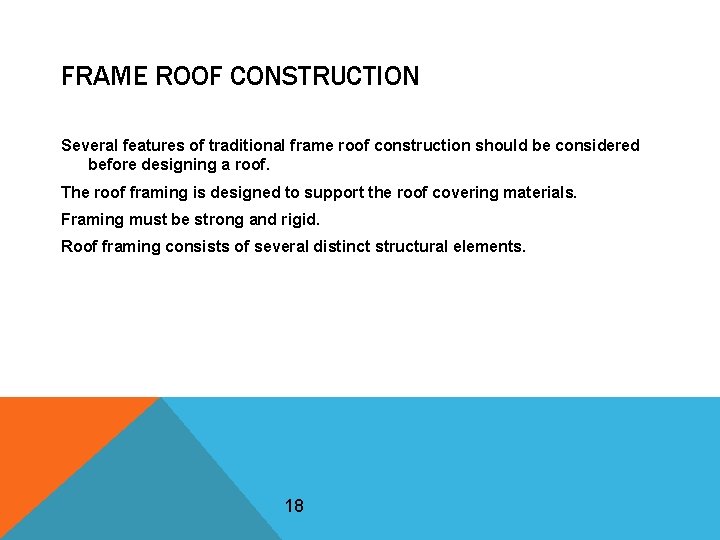 FRAME ROOF CONSTRUCTION

Several features of traditional frame roof construction should be considered before designing a roof.

The roof framing is designed to support the roof covering materials.

Framing must be strong and rigid.

Roof framing consists of several distinct structural elements.

18